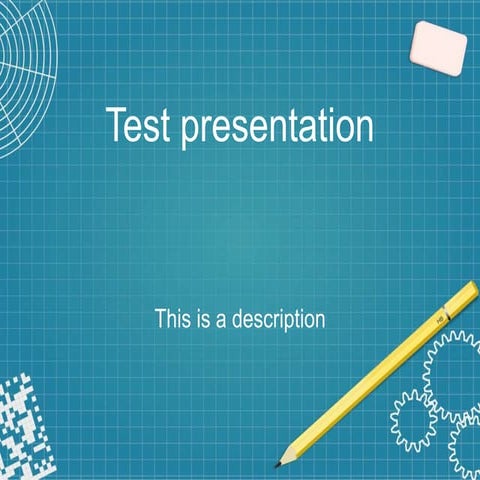 Test presentation

This is a description

HB